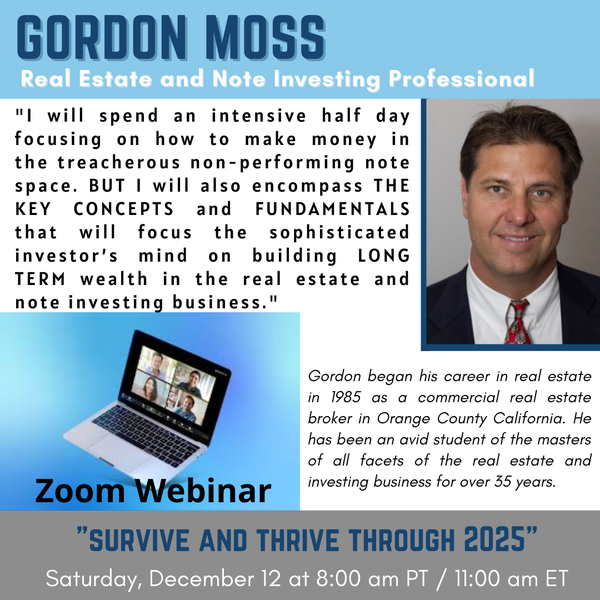 GORDON MOSS

Real Estate and Note Investing Professional

"I will spend an intensive half day focusing on how to make money in the treacherous non-performing note space. BUT I will also encompass THE KEY CONCEPTS and FUNDAMENTALS that will focus the sophisticated investor's mind on building LONG TERM wealth in the real estate and note investing business."

Zoom Webinar

Gordon began his career in real estate in 1985 as a commercial real estate broker in Orange County California. He has been an avid student of the masters of all facets of the real estate and investing business for over 35 years.

"SURVIVE AND THRIVE THROUGH 2025"

Saturday, December 12 at 8:00 am PT / 11:00 am ET